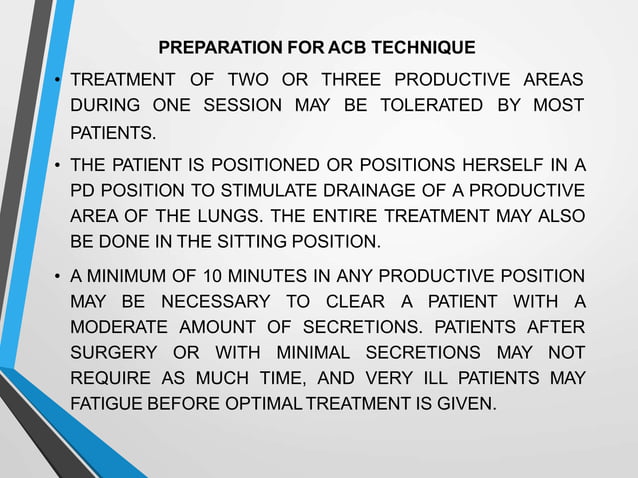 PREPARATION FOR ACB TECHNIQUE

• TREATMENT OF TWO OR THREE PRODUCTIVE AREAS DURING ONE SESSION MAY BE TOLERATED BY MOST PATIENTS.

• THE PATIENT IS POSITIONED OR POSITIONS HERSELF IN A PD POSITION TO STIMULATE DRAINAGE OF A PRODUCTIVE AREA OF THE LUNGS. THE ENTIRE TREATMENT MAY ALSO BE DONE IN THE SITTING POSITION.

• A MINIMUM OF 10 MINUTES IN ANY PRODUCTIVE POSITION MAY BE NECESSARY TO CLEAR A PATIENT WITH A MODERATE AMOUNT OF SECRETIONS. PATIENTS AFTER SURGERY OR WITH MINIMAL SECRETIONS MAY NOT REQUIRE AS MUCH TIME, AND VERY ILL PATIENTS MAY FATIGUE BEFORE OPTIMAL TREATMENT IS GIVEN.